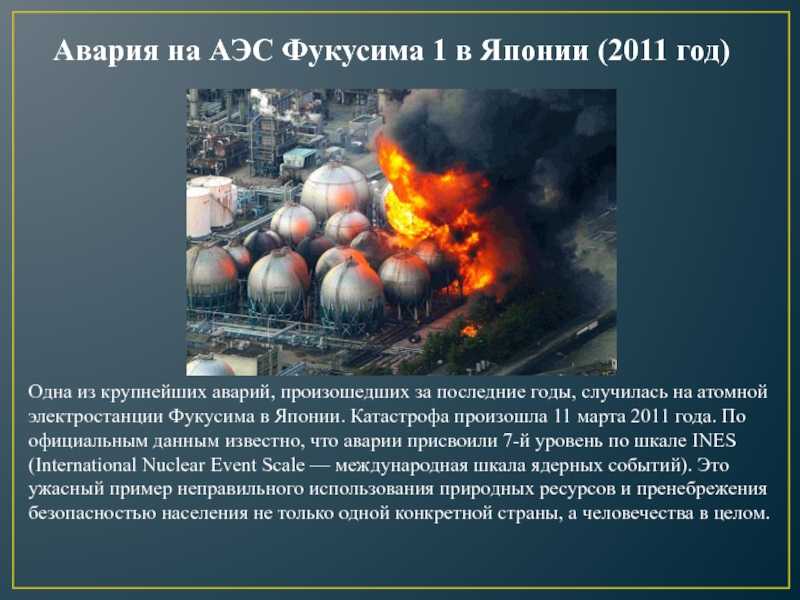 Авария на АЭС Фукусима 1 в Японии (2011 год)

Одна из крупнейших аварий, произошедших за последние годы, случилась на атомной электростанции Фукусима в Японии. Катастрофа произошла 11 марта 2011 года. По официальным данным известно, что аварии присвоили 7-й уровень по шкале INES (International Nuclear Event Scale — международная шкала ядерных событий). Это ужасный пример неправильного использования природных ресурсов и пренебрежения безопасностью населения не только одной конкретной страны, а человечества в целом.